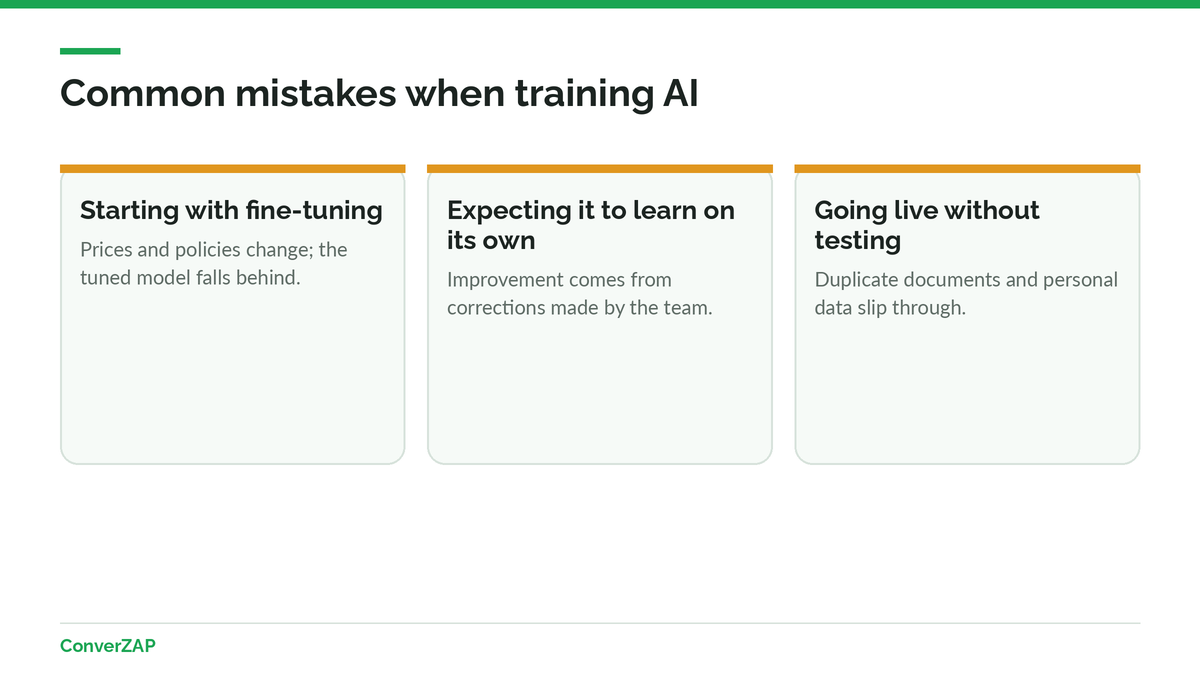 Common mistakes when training AI

Starting with fine-tuning

Prices and policies change; the tuned model falls behind.

Expecting it to learn on its own

Improvement comes from corrections made by the team.

Going live without testing

Duplicate documents and personal data slip through.

ConverZAP